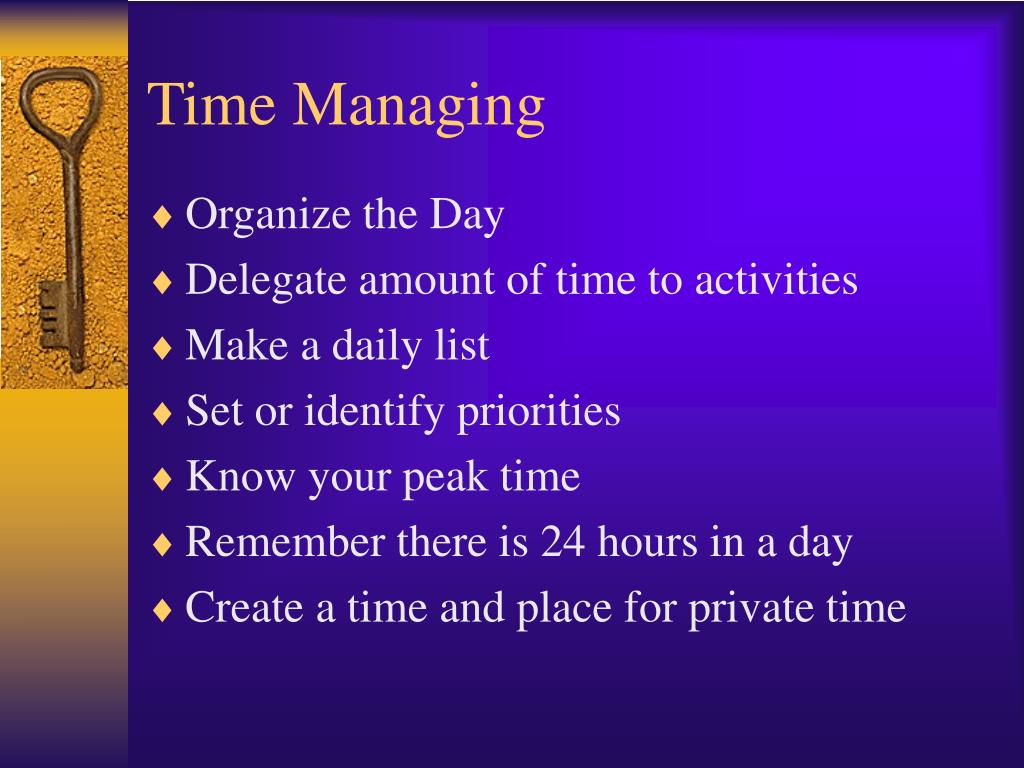 Time Managing

♦ Organize the Day
♦ Delegate amount of time to activities
♦ Make a daily list
♦ Set or identify priorities
♦ Know your peak time
♦ Remember there is 24 hours in a day
♦ Create a time and place for private time